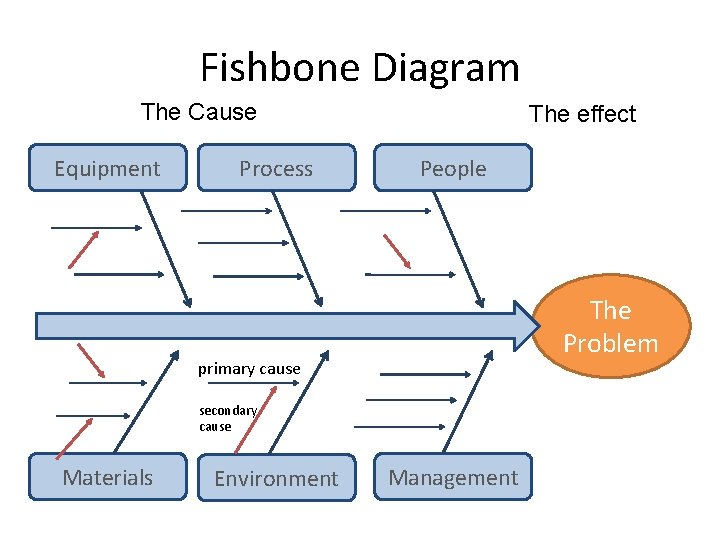 Fishbone Diagram

The Cause

The effect

Equipment

Process

People

The Problem

primary cause

secondary cause

Materials

Environment

Management